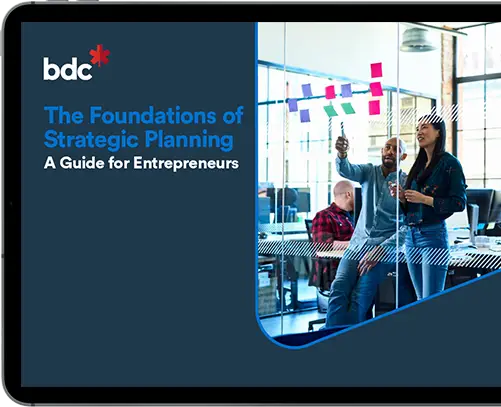 bdc

The Foundations of Strategic Planning
A Guide for Entrepreneurs